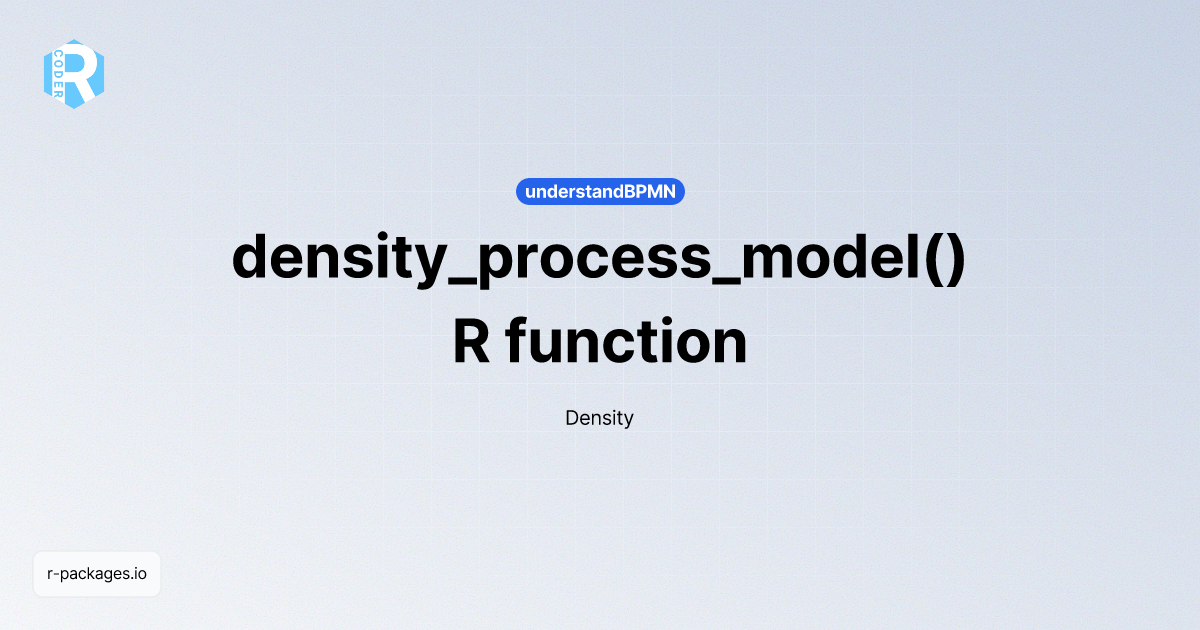 R
CODER

understandBPMN

density_process_model()
R function

Density

r-packages.io